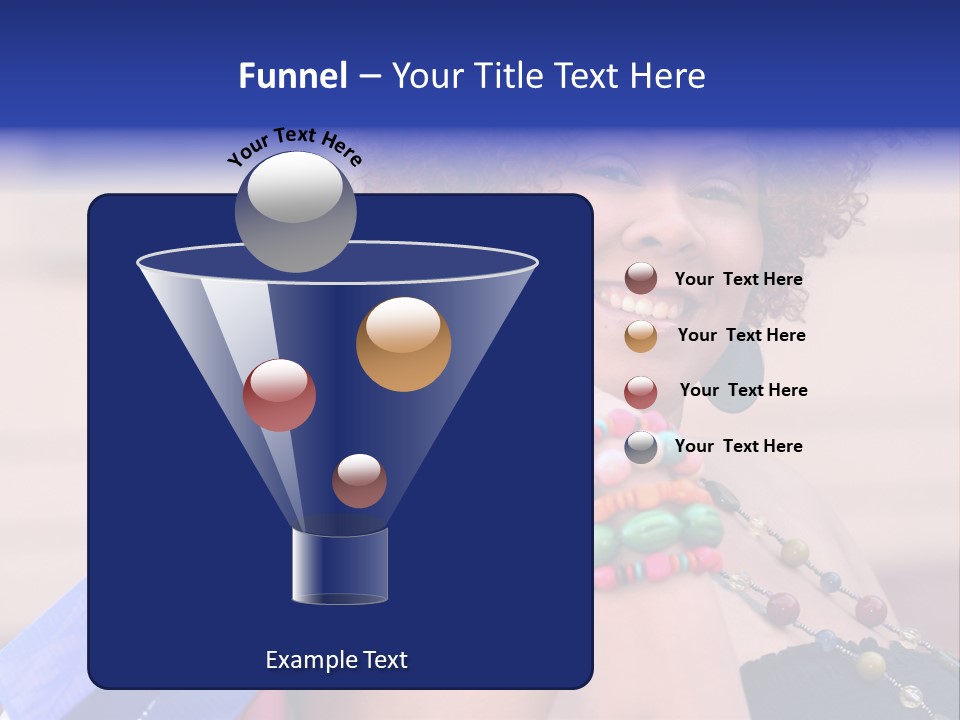 Funnel – Your Title Text Here

Your Text Here

Your Text Here

Your Text Here

Your Text Here

Your Text Here

Example Text